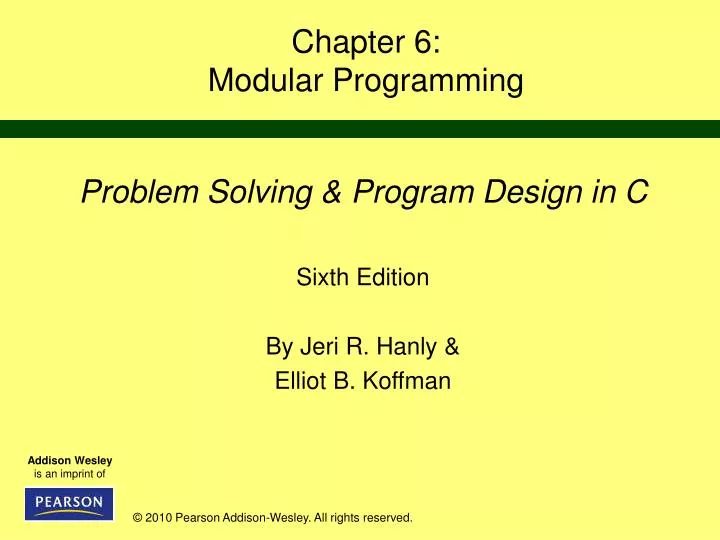 Chapter 6:
Modular Programming

Problem Solving & Program Design in C

Sixth Edition

By Jeri R. Hanly &
Elliot B. Koffman

Addison Wesley
is an imprint of

PEARSON

© 2010 Pearson Addison-Wesley. All rights reserved.